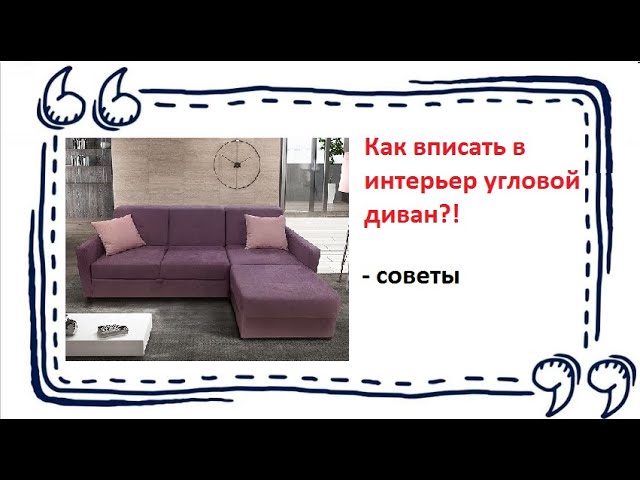 Как вписать в интерьер угловой диван?!

- советы